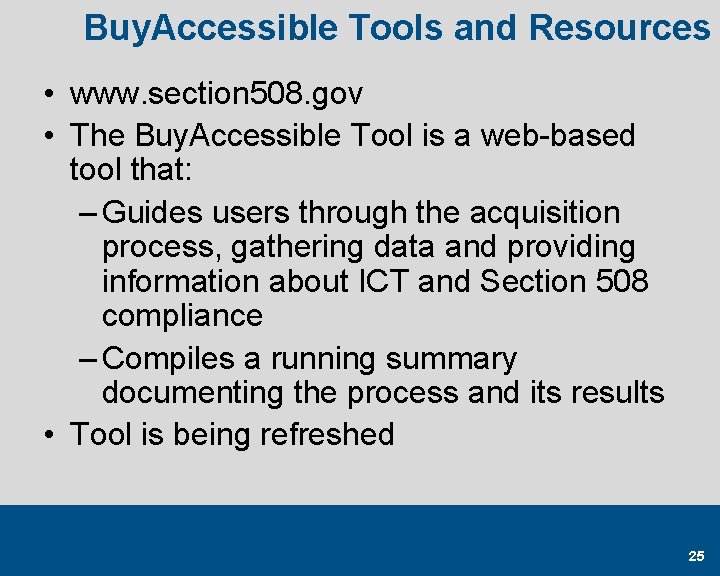 BuyAccessible Tools and Resources

• www.section508.gov

• The BuyAccessible Tool is a web-based tool that:

– Guides users through the acquisition process, gathering data and providing information about ICT and Section 508 compliance

– Compiles a running summary documenting the process and its results

• Tool is being refreshed

25